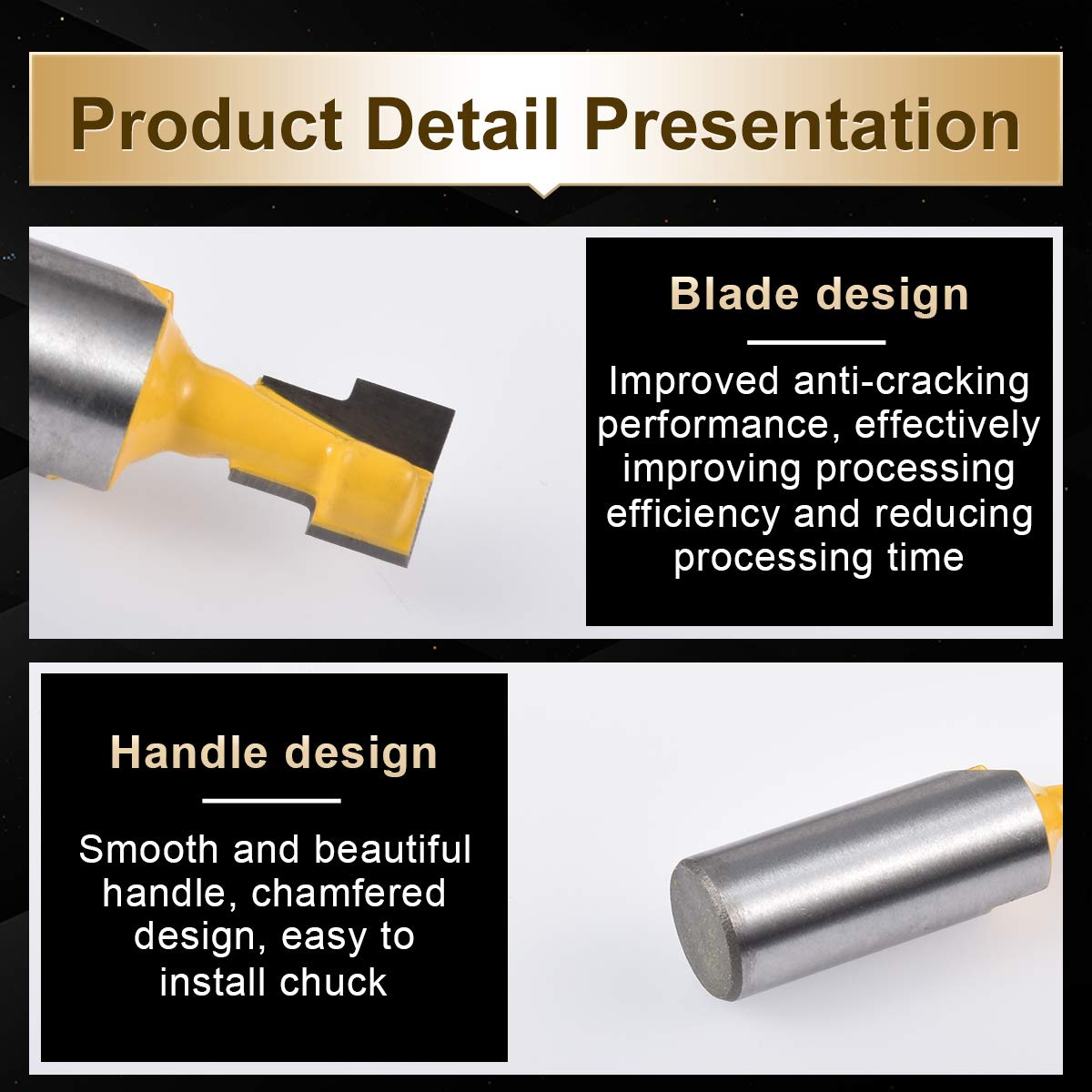 Product Detail Presentation

Blade design

Improved anti-cracking performance, effectively improving processing efficiency and reducing processing time

Handle design

Smooth and beautiful handle, chamfered design, easy to install chuck